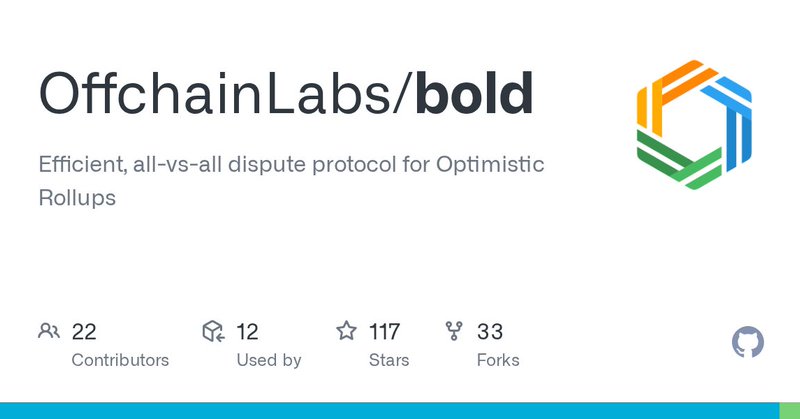 OffchainLabs/bold

Efficient, all-vs-all dispute protocol for Optimistic Rollups

22
Contributors

12
Used by

117
Stars

33
Forks